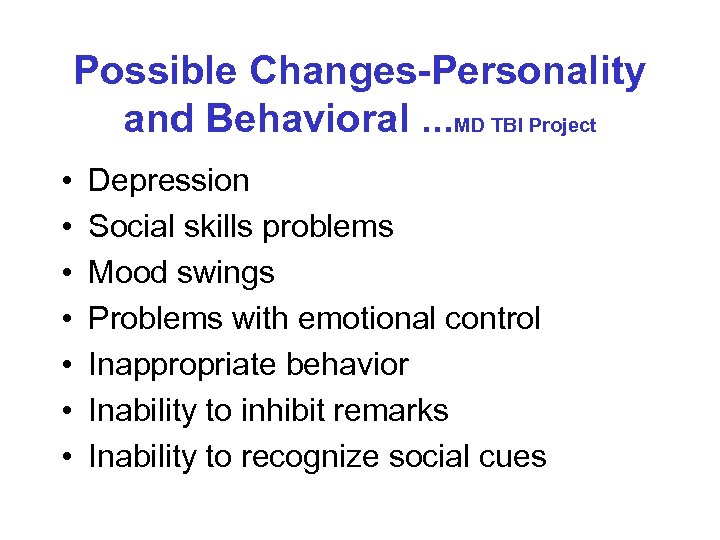 Possible Changes-Personality and Behavioral …MD TBI Project

• Depression
• Social skills problems
• Mood swings
• Problems with emotional control
• Inappropriate behavior
• Inability to inhibit remarks
• Inability to recognize social cues